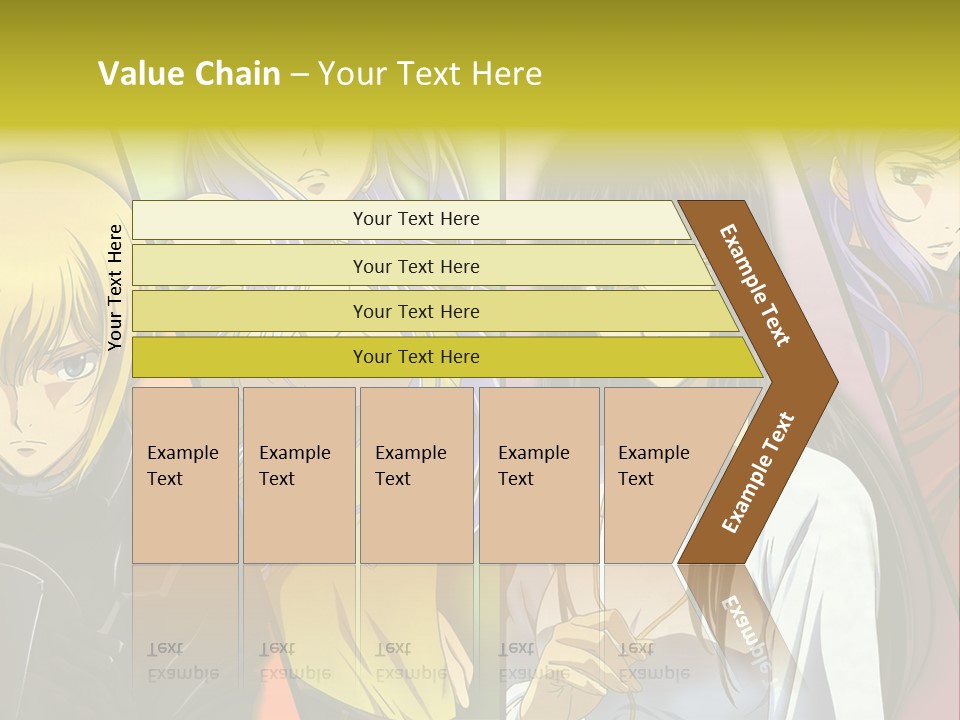 Value Chain – Your Text Here

Your Text Here

Your Text Here

Your Text Here

Your Text Here

Your Text Here

Example Text

Example Text

Example Text

Example Text

Example Text

Example Text

Example Text